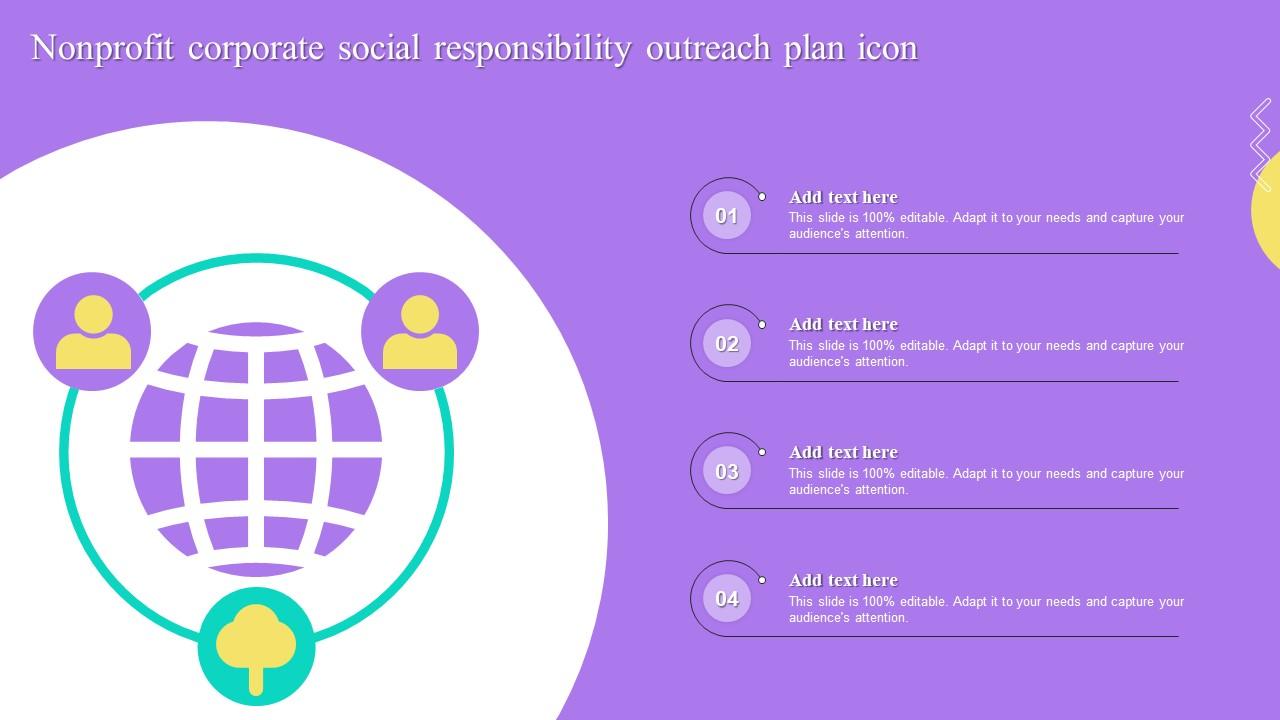 Nonprofit corporate social responsibility outreach plan icon

01
Add text here
This slide is 100% editable. Adapt it to your needs and capture your audience's attention.

02
Add text here
This slide is 100% editable. Adapt it to your needs and capture your audience's attention.

03
Add text here
This slide is 100% editable. Adapt it to your needs and capture your audience's attention.

04
Add text here
This slide is 100% editable. Adapt it to your needs and capture your audience's attention.